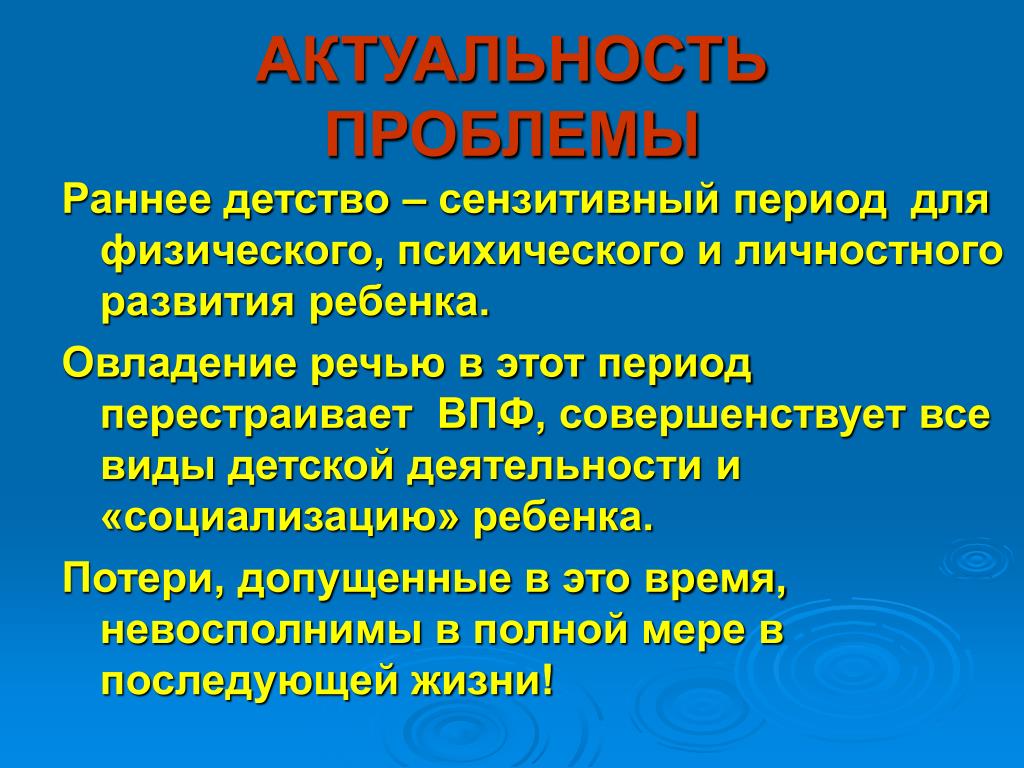 АКТУАЛЬНОСТЬ ПРОБЛЕМЫ

Раннее детство – сензитивный период для физического, психического и личностного развития ребенка.

Овладение речью в этот период перестраивает ВПФ, совершенствует все виды детской деятельности и «социализацию» ребенка.

Потери, допущенные в это время, невосполнимы в полной мере в последующей жизни!